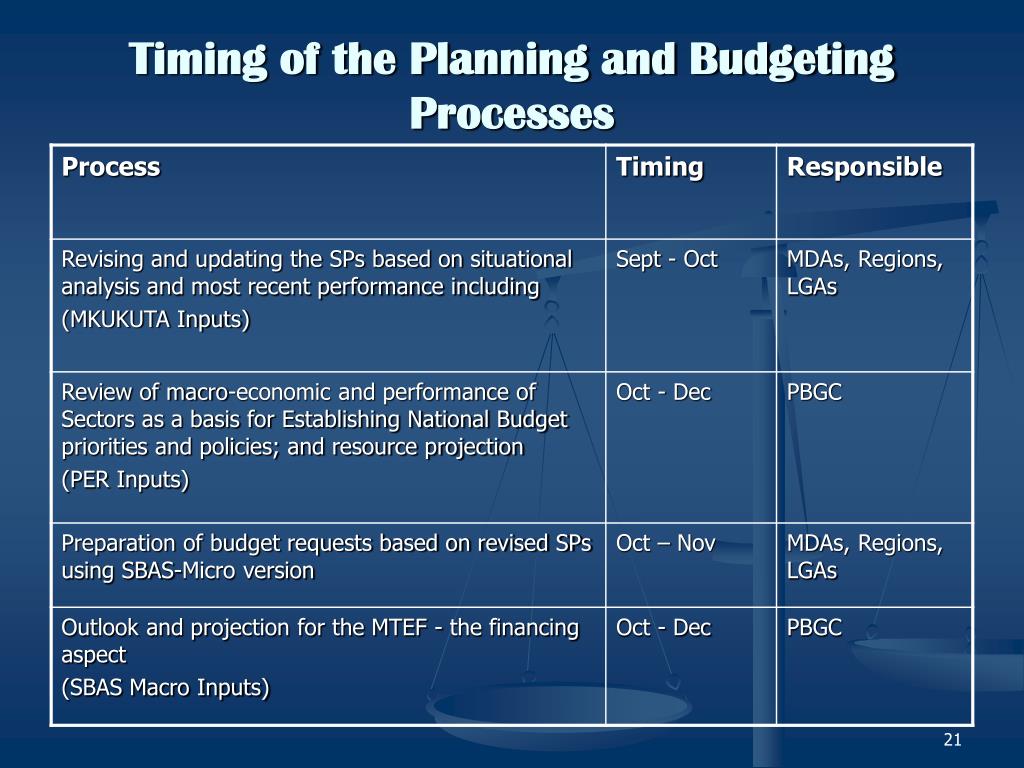 Timing of the Planning and Budgeting Processes

| Process | Timing | Responsible |
|---|---|---|
| Revising and updating the SPs based on situational analysis and most recent performance including (MKUKUTA Inputs) | Sept - Oct | MDAs, Regions, LGAs |
| Review of macro-economic and performance of Sectors as a basis for Establishing National Budget priorities and policies; and resource projection (PER Inputs) | Oct - Dec | PBGC |
| Preparation of budget requests based on revised SPs using SBAS-Micro version | Oct – Nov | MDAs, Regions, LGAs |
| Outlook and projection for the MTEF - the financing aspect (SBAS Macro Inputs) | Oct - Dec | PBGC |

21